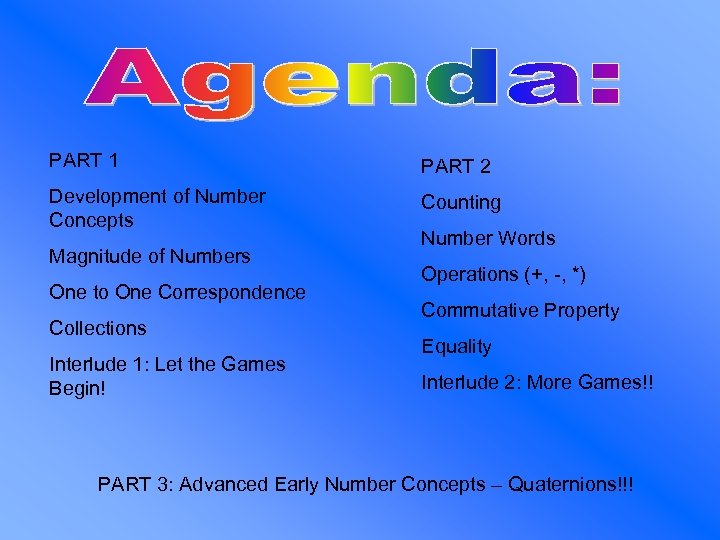 Agenda:

PART 1

Development of Number Concepts

Magnitude of Numbers

One to One Correspondence

Collections

Interlude 1: Let the Games Begin!

PART 2

Counting

Number Words

Operations (+, -, *)

Commutative Property

Equality

Interlude 2: More Games!!

PART 3: Advanced Early Number Concepts – Quaternions!!!